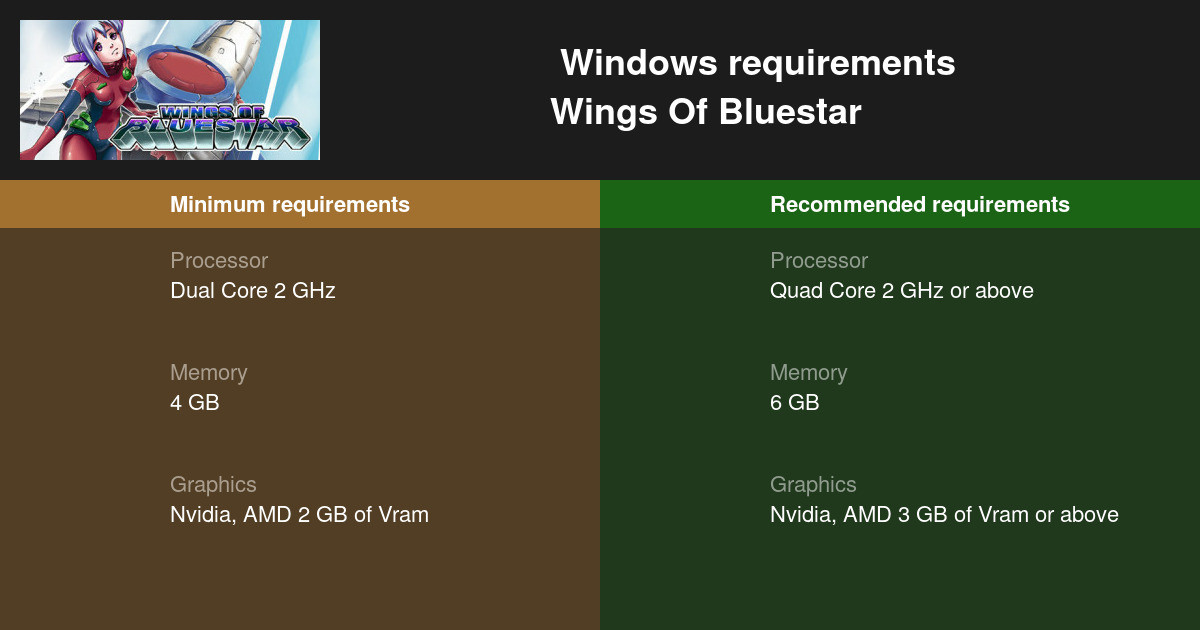 WINGS OF BLUESTAR

Windows requirements
Wings Of Bluestar

Minimum requirements

Processor
Dual Core 2 GHz

Memory
4 GB

Graphics
Nvidia, AMD 2 GB of Vram

Recommended requirements

Processor
Quad Core 2 GHz or above

Memory
6 GB

Graphics
Nvidia, AMD 3 GB of Vram or above